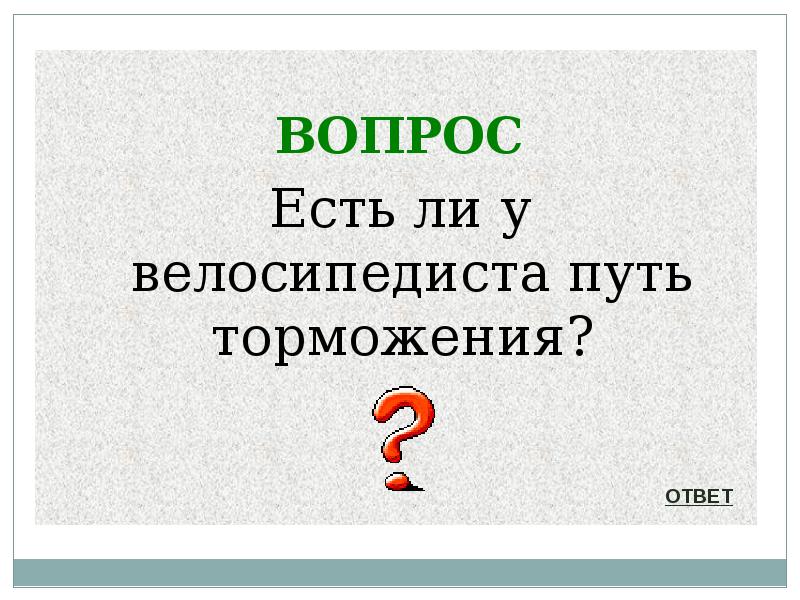 ВОПРОС

Есть ли у велосипедиста путь торможения?

ОТВЕТ